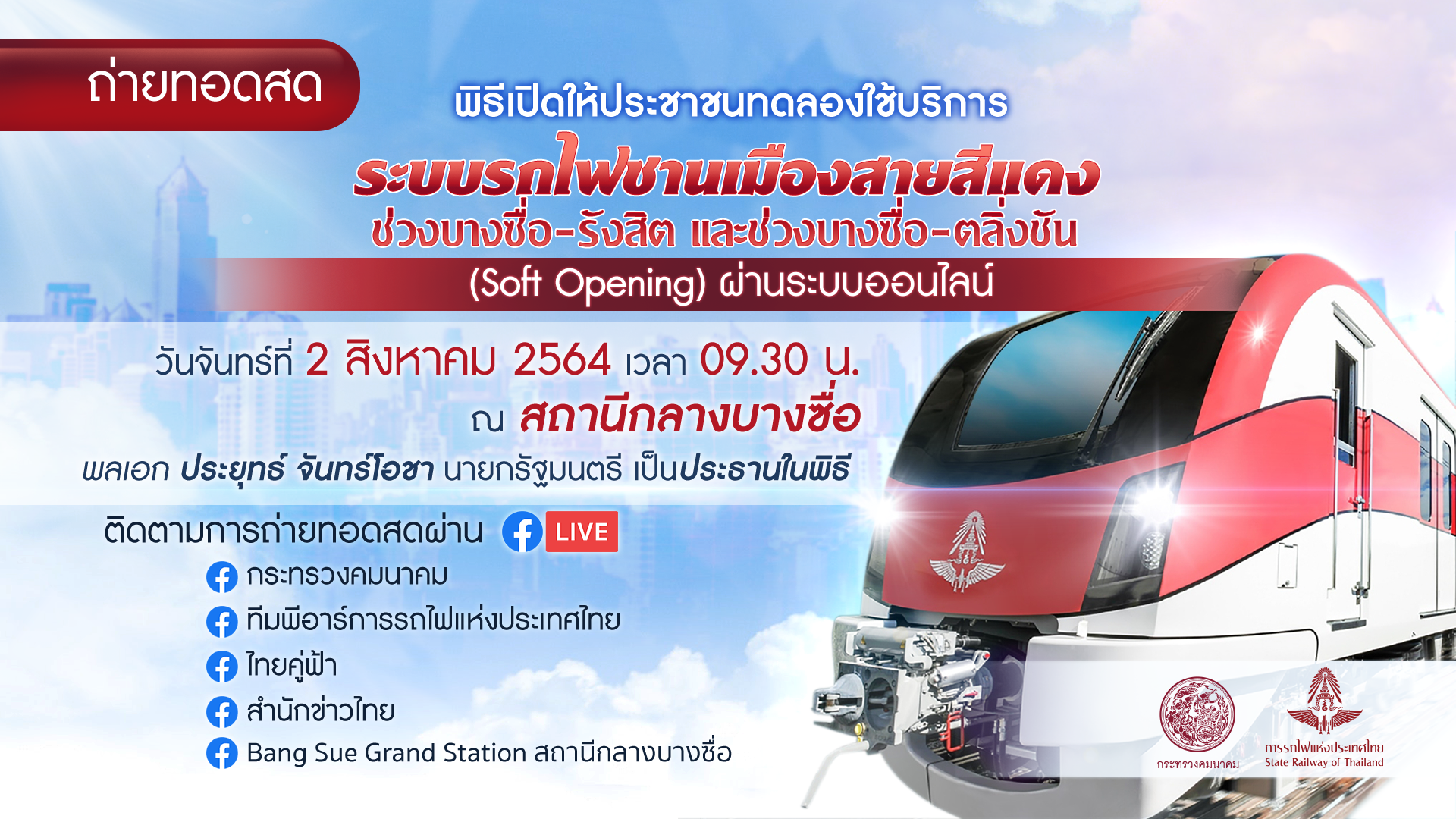 ถ่ายทอดสด

พิธีเปิดให้ประชาชนทดลองใช้บริการ

ระบบรถไฟชานเมืองสายสีแดง

ช่วงบางซื่อ-รังสิต และช่วงบางซื่อ-ตลิ่งชัน

(Soft Opening) ผ่านระบบออนไลน์

วันจันทร์ที่ 2 สิงหาคม 2564 เวลา 09.30 น.

ณ สถานีกลางบางซื่อ

พลเอก ประยุทธ์ จันทร์โอชา นายกรัฐมนตรี เป็นประธานในพิธี

ติดตามการถ่ายทอดสดผ่าน LIVE

กระทรวงคมนาคม

ทีมพีอาร์การรถไฟแห่งประเทศไทย

ไทยคู่ฟ้า

สำนักข่าวไทย

Bang Sue Grand Station สถานีกลางบางซื่อ

กระทรวงคมนาคม

การรถไฟแห่งประเทศไทย
State Railway of Thailand